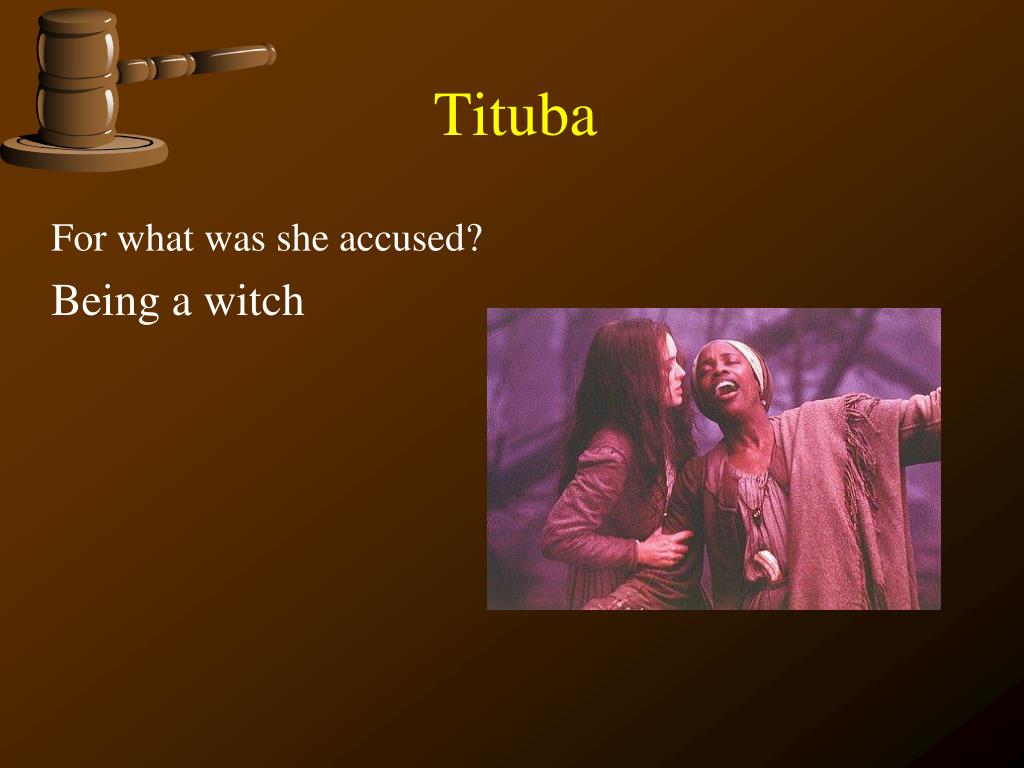 Tituba

For what was she accused?

Being a witch